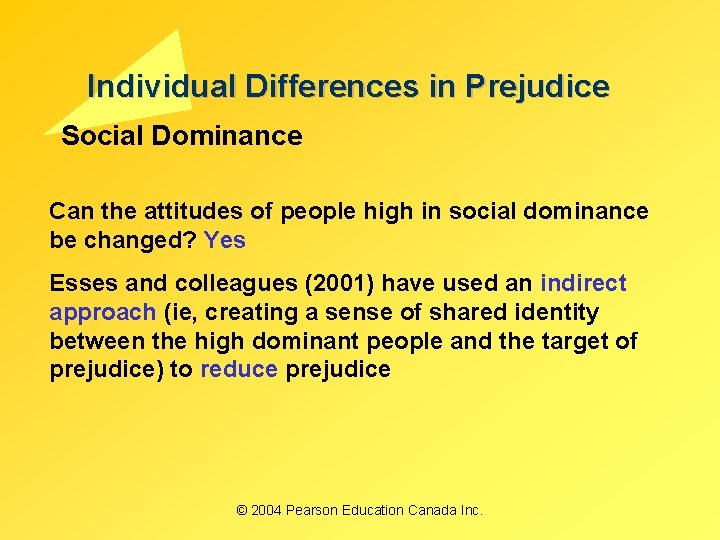 Individual Differences in Prejudice

Social Dominance

Can the attitudes of people high in social dominance be changed? Yes

Esses and colleagues (2001) have used an indirect approach (ie, creating a sense of shared identity between the high dominant people and the target of prejudice) to reduce prejudice

© 2004 Pearson Education Canada Inc.